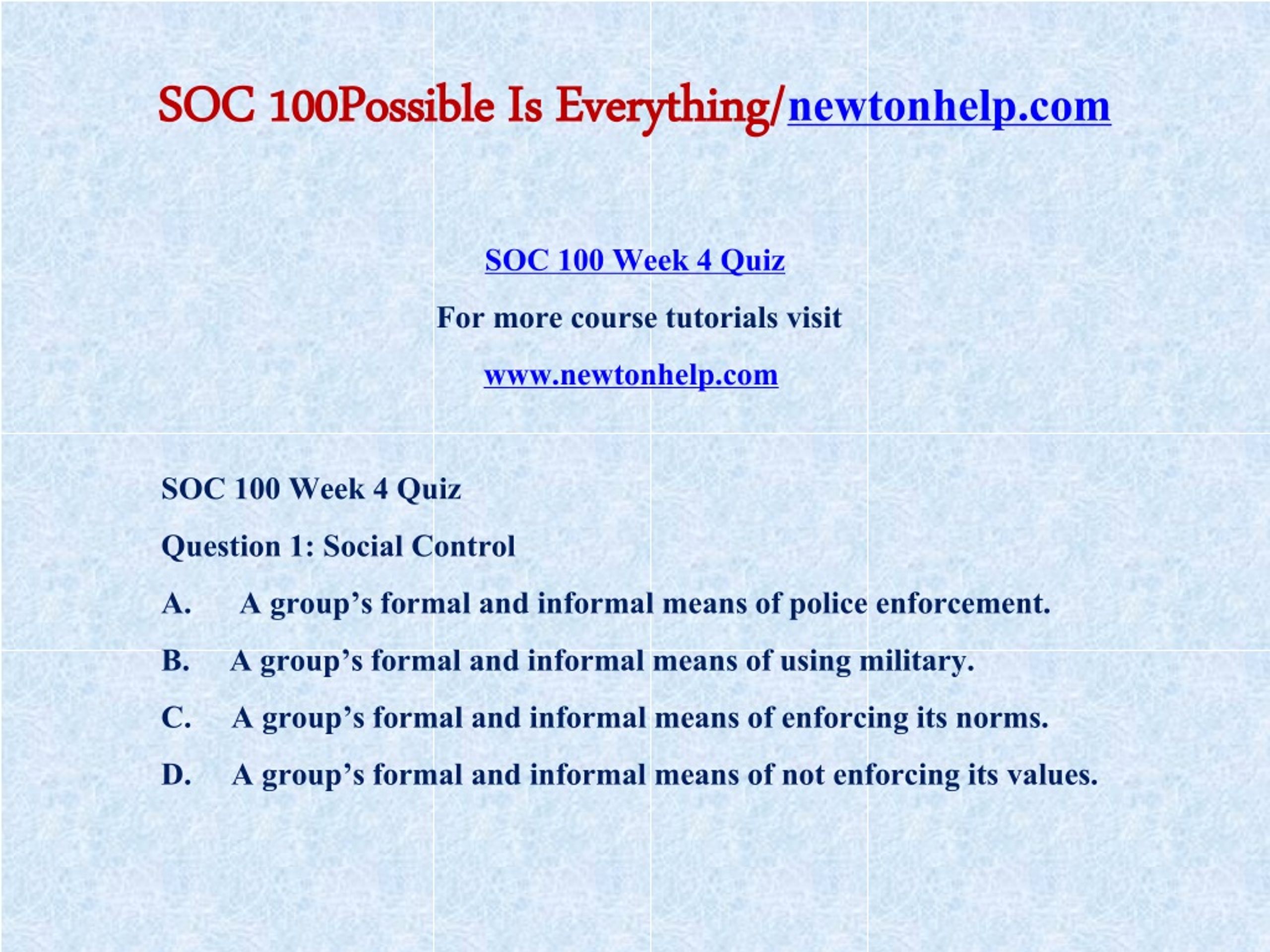 SOC 100Possible Is Everything/newtonhelp.com

SOC 100 Week 4 Quiz

For more course tutorials visit

www.newtonhelp.com

SOC 100 Week 4 Quiz

Question 1: Social Control

A. A group’s formal and informal means of police enforcement.

B. A group’s formal and informal means of using military.

C. A group’s formal and informal means of enforcing its norms.

D. A group’s formal and informal means of not enforcing its values.